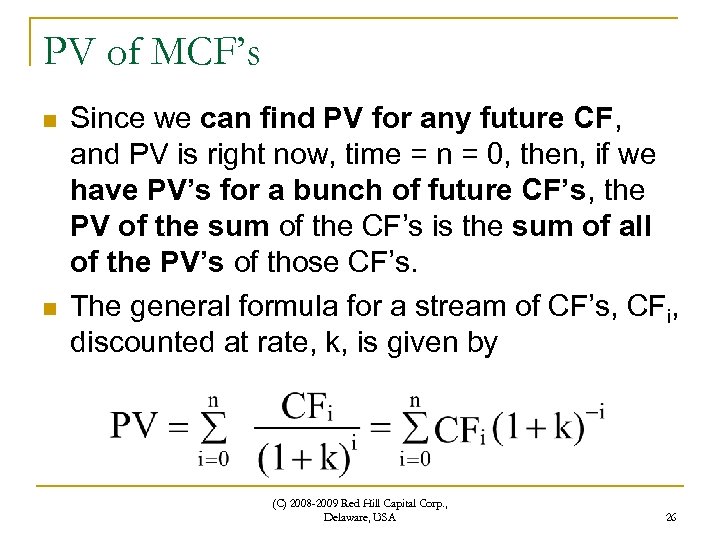 PV of MCF's

Since we can find PV for any future CF, and PV is right now, time = n = 0, then, if we have PV's for a bunch of future CF's, the PV of the sum of the CF's is the sum of all of the PV's of those CF's.

The general formula for a stream of CF's, $CF_i$, discounted at rate, k, is given by

$PV = \sum_{i=0}^{n} \frac{CF_i}{(1+k)^i} = \sum_{i=0}^{n} CF_i (1+k)^{-i}$

(C) 2008-2009 Red Hill Capital Corp., Delaware, USA

26